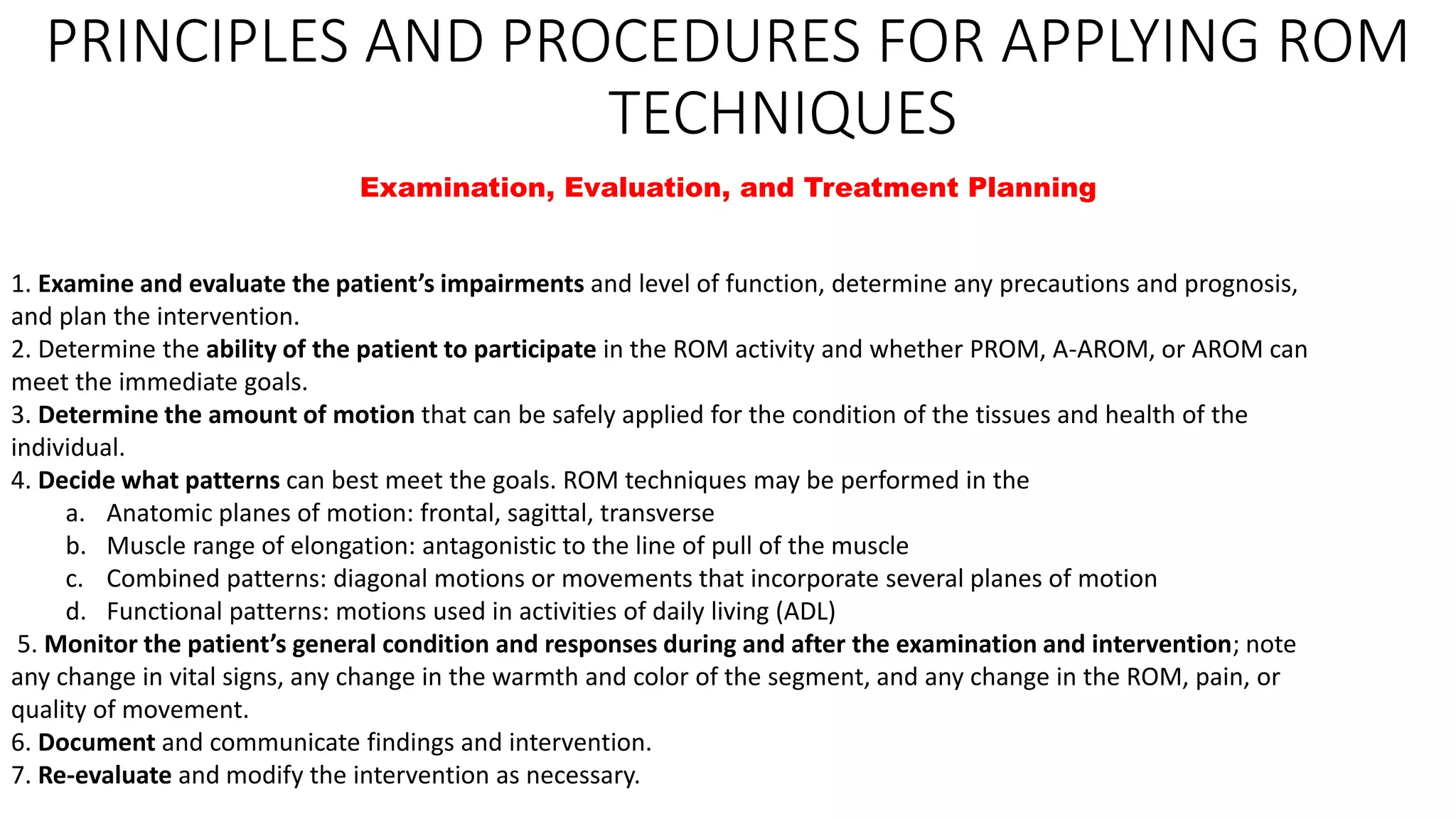 PRINCIPLES AND PROCEDURES FOR APPLYING ROM TECHNIQUES

Examination, Evaluation, and Treatment Planning

1. Examine and evaluate the patient's impairments and level of function, determine any precautions and prognosis, and plan the intervention.
2. Determine the ability of the patient to participate in the ROM activity and whether PROM, A-AROM, or AROM can meet the immediate goals.
3. Determine the amount of motion that can be safely applied for the condition of the tissues and health of the individual.
4. Decide what patterns can best meet the goals. ROM techniques may be performed in the
a. Anatomic planes of motion: frontal, sagittal, transverse
b. Muscle range of elongation: antagonistic to the line of pull of the muscle
c. Combined patterns: diagonal motions or movements that incorporate several planes of motion
d. Functional patterns: motions used in activities of daily living (ADL)
5. Monitor the patient's general condition and responses during and after the examination and intervention; note any change in vital signs, any change in the warmth and color of the segment, and any change in the ROM, pain, or quality of movement.
6. Document and communicate findings and intervention.
7. Re-evaluate and modify the intervention as necessary.